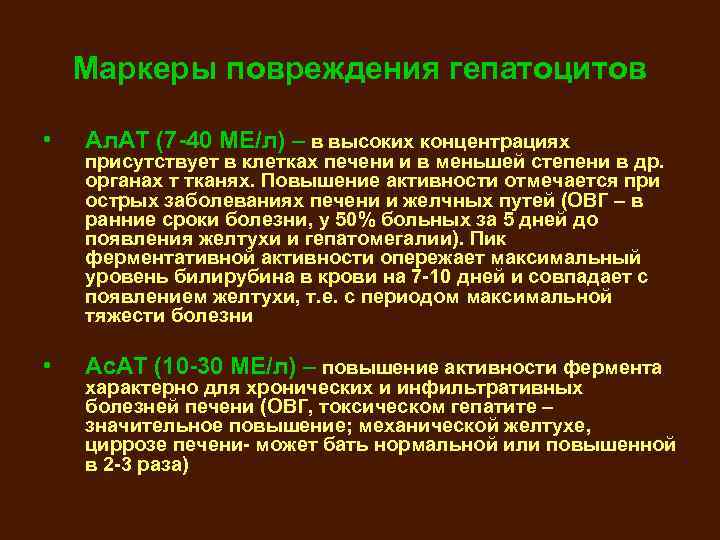 Маркеры повреждения гепатоцитов

• АлАТ (7-40 МЕ/л) – в высоких концентрациях присутствует в клетках печени и в меньшей степени в др. органах т тканях. Повышение активности отмечается при острых заболеваниях печени и желчных путей (ОВГ – в ранние сроки болезни, у 50% больных за 5 дней до появления желтухи и гепатомегалии). Пик ферментативной активности опережает максимальный уровень билирубина в крови на 7-10 дней и совпадает с появлением желтухи, т.е. с периодом максимальной тяжести болезни

• АсАТ (10-30 МЕ/л) – повышение активности фермента характерно для хронических и инфильтративных болезней печени (ОВГ, токсическом гепатите – значительное повышение; механической желтухе, циррозе печени- может бать нормальной или повышенной в 2-3 раза)